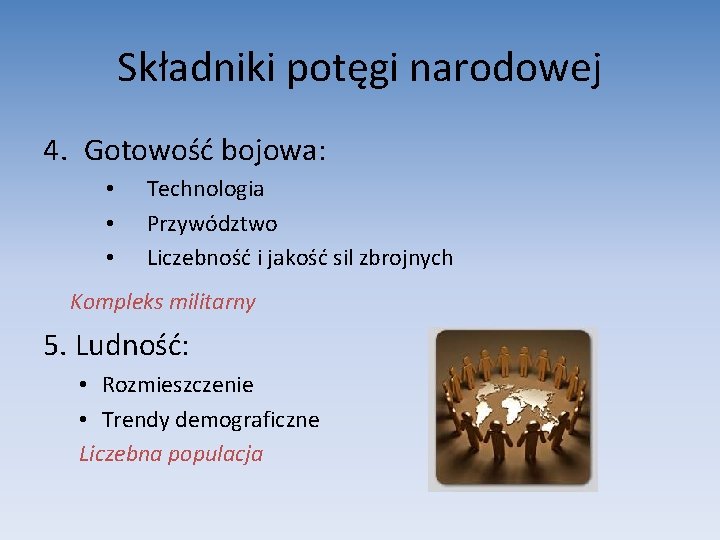 Składniki potęgi narodowej

4. Gotowość bojowa:

• Technologia
• Przywództwo
• Liczebność i jakość sil zbrojnych

Kompleks militarny

5. Ludność:

• Rozmieszczenie
• Trendy demograficzne

Liczebna populacja